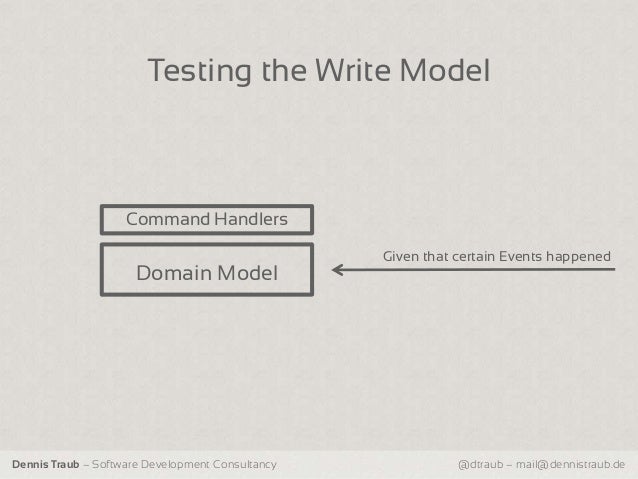 Testing the Write Model

Command Handlers

Domain Model

Given that certain Events happened

Dennis Traub – Software Development Consultancy

@dtraub – mail@dennistraub.de